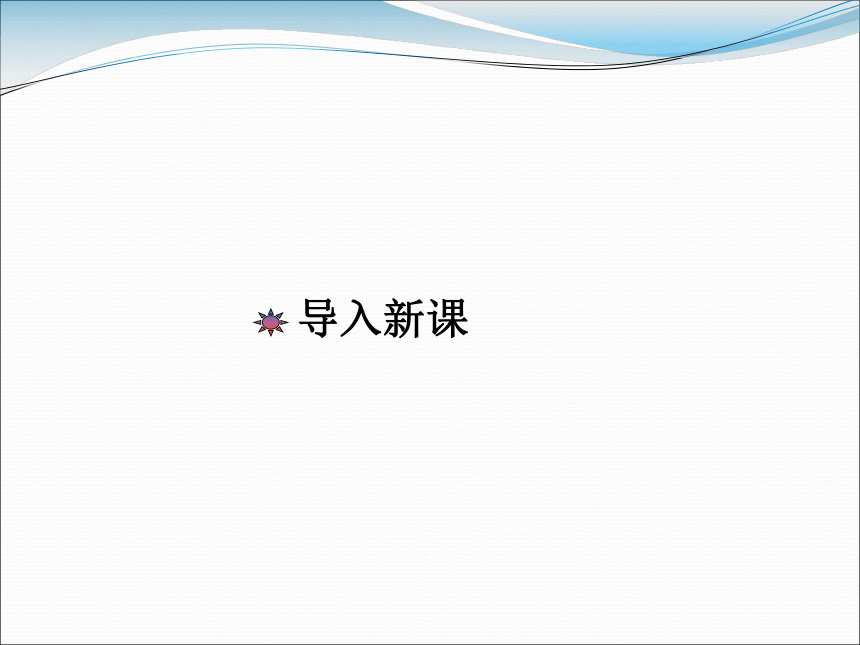 导入新课